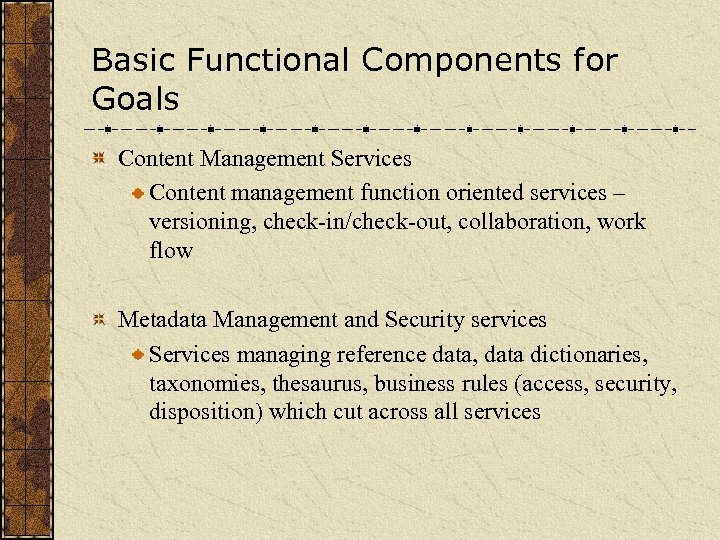 Basic Functional Components for Goals

Content Management Services

Content management function oriented services – versioning, check-in/check-out, collaboration, work flow

Metadata Management and Security services

Services managing reference data, data dictionaries, taxonomies, thesaurus, business rules (access, security, disposition) which cut across all services